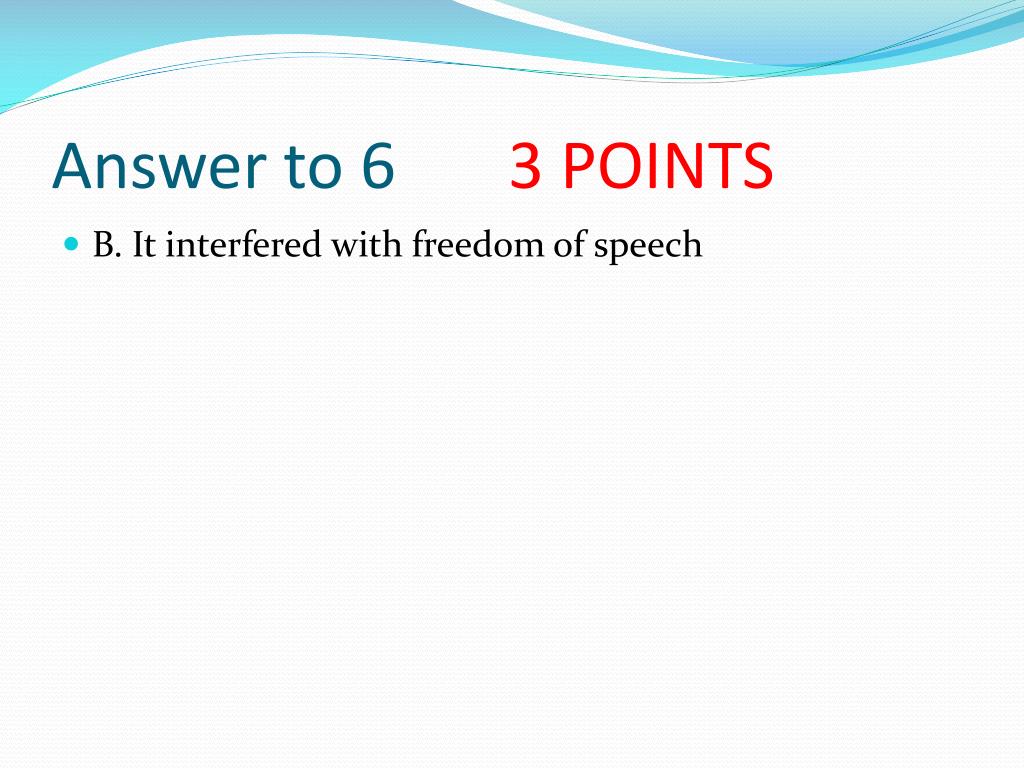 Answer to 6 3 POINTS

B. It interfered with freedom of speech